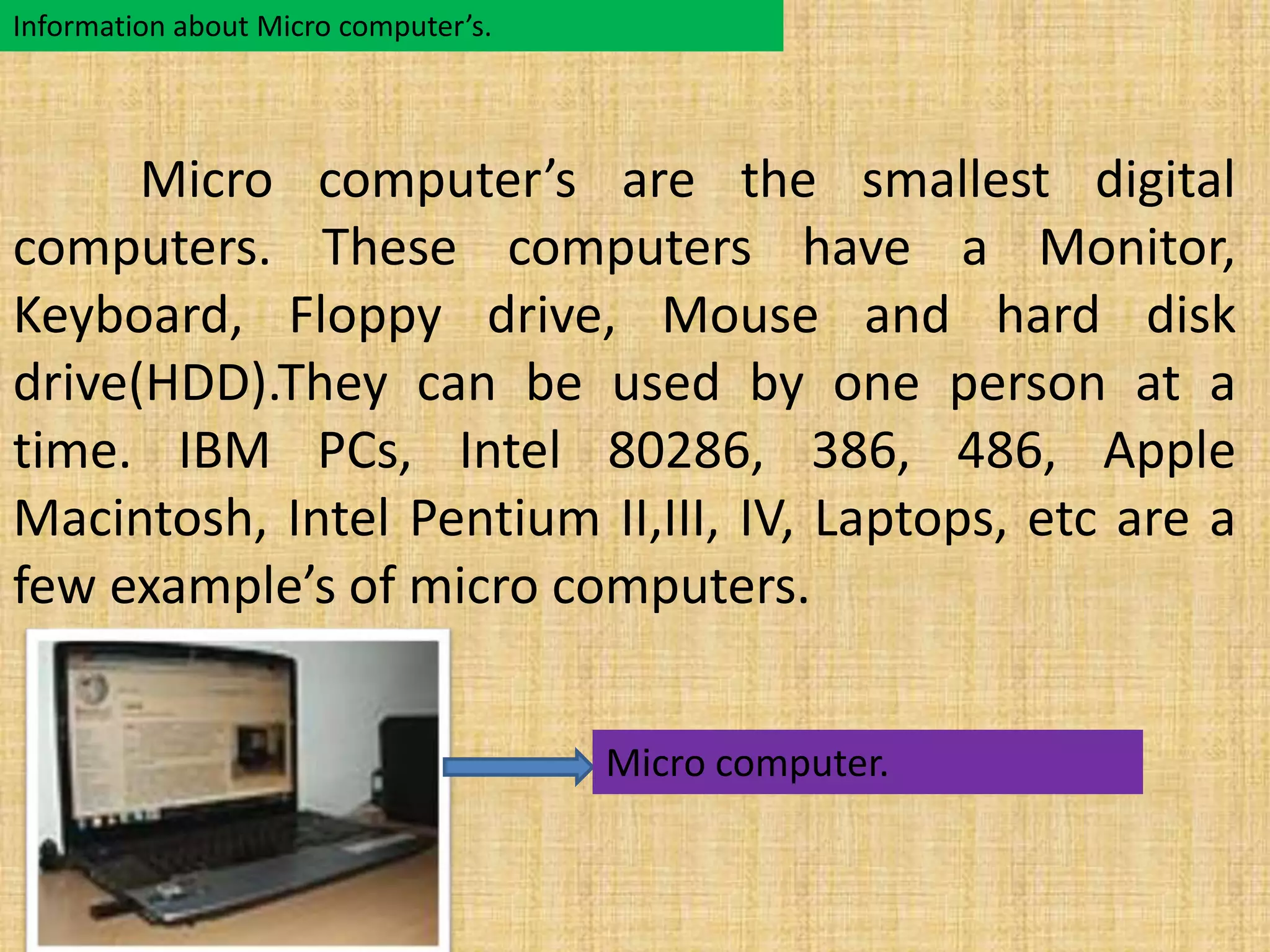 Information about Micro computer’s.

Micro computer’s are the smallest digital computers. These computers have a Monitor, Keyboard, Floppy drive, Mouse and hard disk drive(HDD).They can be used by one person at a time. IBM PCs, Intel 80286, 386, 486, Apple Macintosh, Intel Pentium II,III, IV, Laptops, etc are a few example’s of micro computers.

Micro computer.